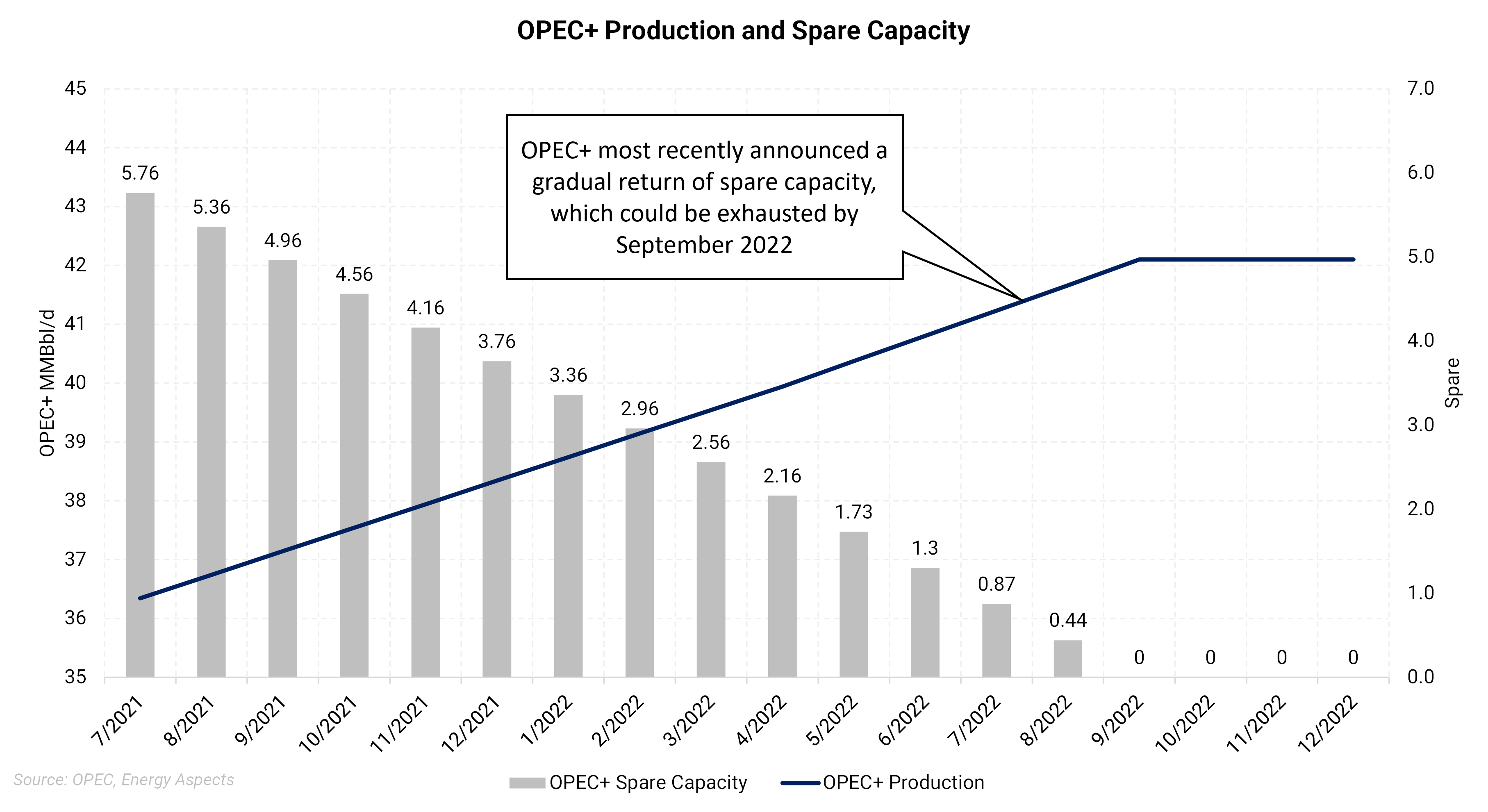 OPEC+ Production and Spare Capacity

OPEC+ most recently announced a gradual return of spare capacity, which could be exhausted by September 2022

OPEC+ MMBbl/d

45
44
43
42
41
40
39
38
37
36
35

Spare

7.0
6.0
5.0
4.0
3.0
2.0
1.0
0.0

5.76
5.36
4.96
4.56
4.16
3.76
3.36
2.96
2.56
2.16
1.73
1.3
0.87
0.44
0
0
0
0

7/2021
8/2021
9/2021
10/2021
11/2021
12/2021
1/2022
2/2022
3/2022
4/2022
5/2022
6/2022
7/2022
8/2022
9/2022
10/2022
11/2022
12/2022

Source: OPEC, Energy Aspects

OPEC+ Spare Capacity
OPEC+ Production